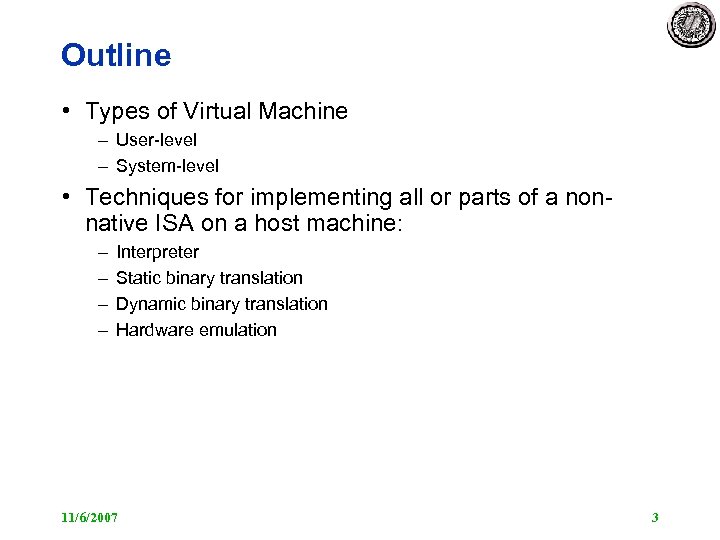 Outline

• Types of Virtual Machine
– User-level
– System-level

• Techniques for implementing all or parts of a non-native ISA on a host machine:
– Interpreter
– Static binary translation
– Dynamic binary translation
– Hardware emulation

11/6/2007

3